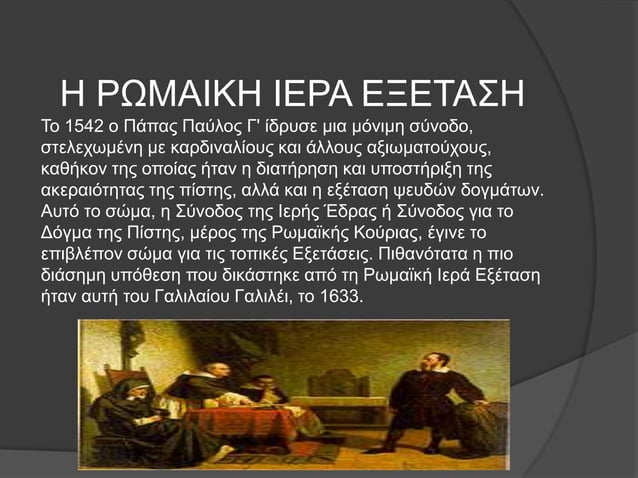 Η ΡΩΜΑΙΚΗ ΙΕΡΑ ΕΞΕΤΑΣΗ

Το 1542 ο Πάπας Παύλος Γ' ίδρυσε μια μόνιμη σύνοδο, στελεχωμένη με καρδιναλίους και άλλους αξιωματούχους, καθήκον της οποίας ήταν η διατήρηση και υποστήριξη της ακεραιότητας της πίστης, αλλά και η εξέταση ψευδών δογμάτων. Αυτό το σώμα, η Σύνοδος της Ιερής Έδρας ή Σύνοδος για το Δόγμα της Πίστης, μέρος της Ρωμαϊκής Κούριας, έγινε το επιβλέπον σώμα για τις τοπικές Εξετάσεις. Πιθανότατα η πιο διάσημη υπόθεση που δικάστηκε από τη Ρωμαϊκή Ιερά Εξέταση ήταν αυτή του Γαλιλαίου Γαλιλέι, το 1633.